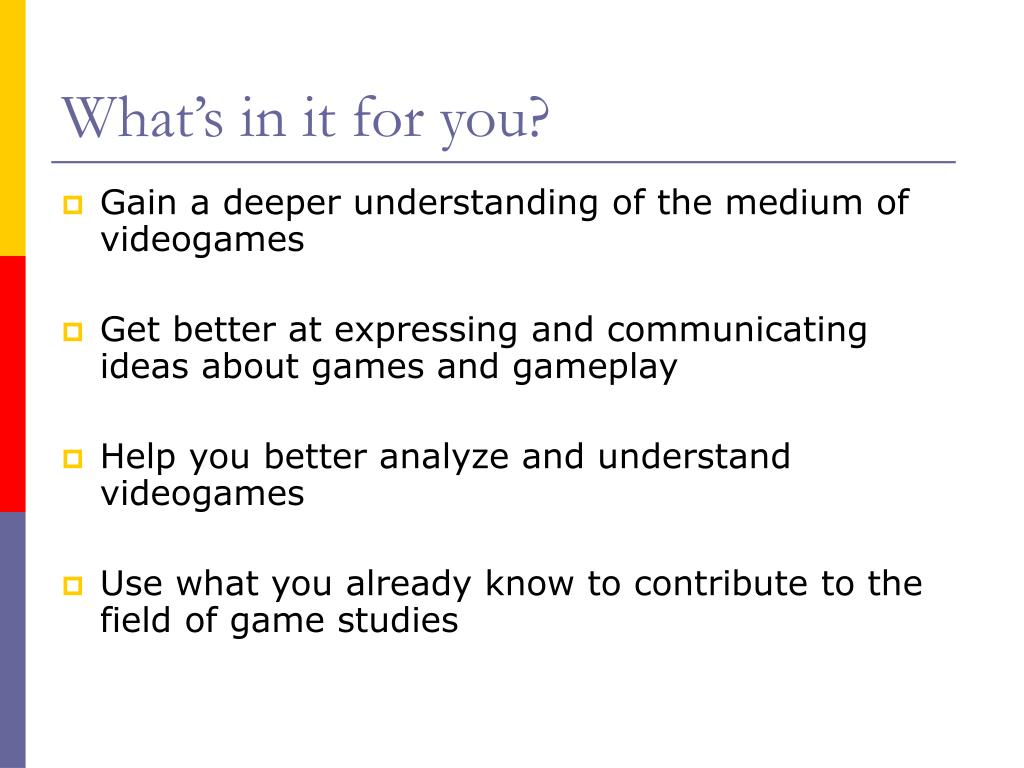 What's in it for you?

Gain a deeper understanding of the medium of videogames

Get better at expressing and communicating ideas about games and gameplay

Help you better analyze and understand videogames

Use what you already know to contribute to the field of game studies